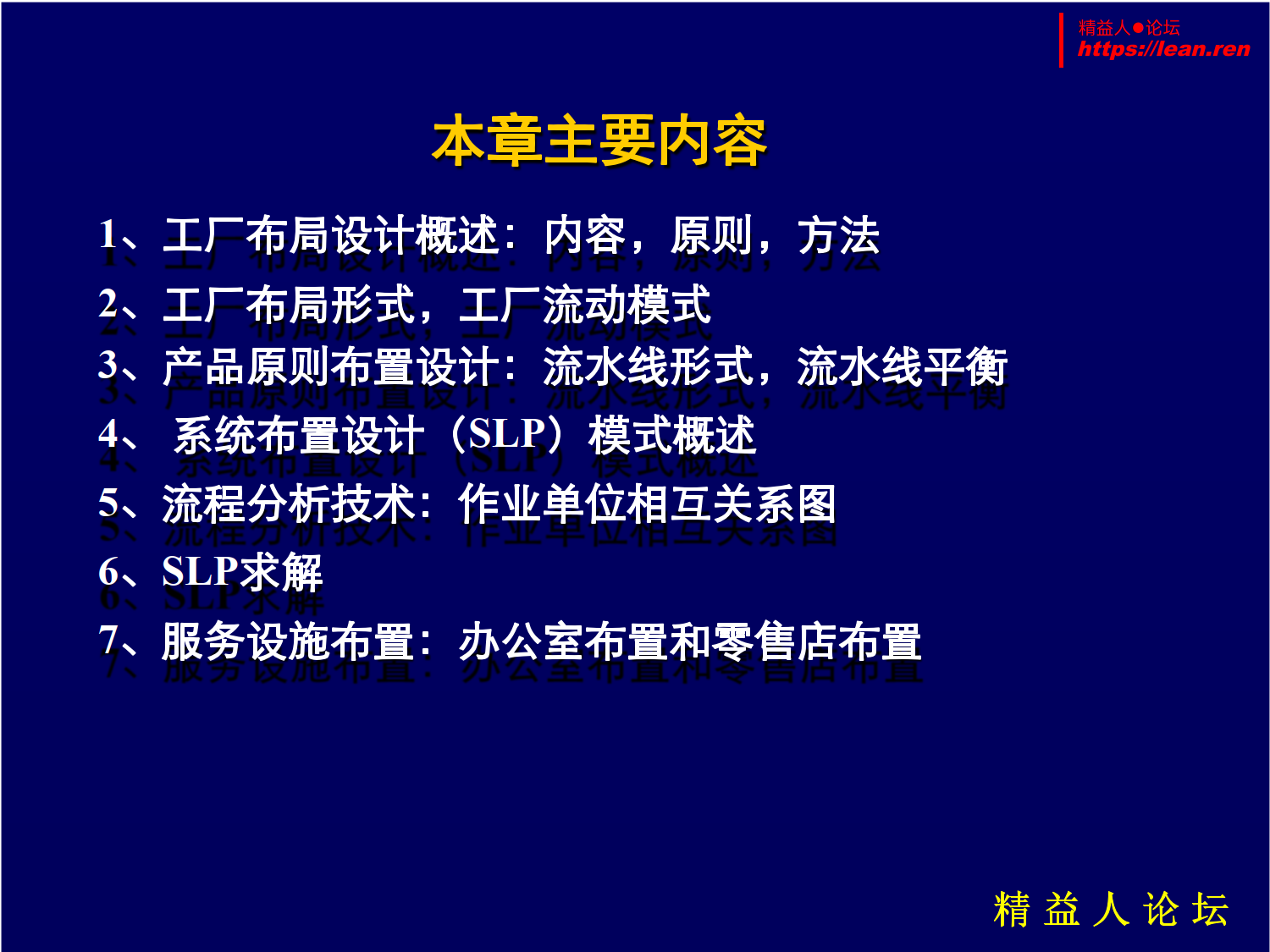 精益人●论坛
https://lean.ren

本章主要内容

1、工厂布局设计概述：内容，原则，方法
2、工厂布局形式，工厂流动模式
3、产品原则布置设计：流水线形式，流水线平衡
4、 系统布置设计（SLP）模式概述
5、流程分析技术：作业单位相互关系图
6、SLP求解
7、服务设施布置：办公室布置和零售店布置

精 益 人 论 坛